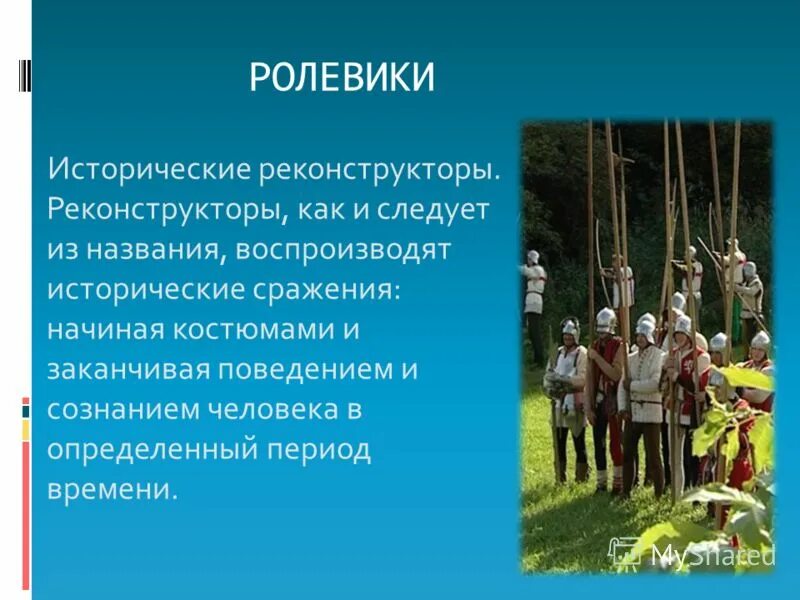 РОЛЕВИКИ

Исторические реконструкторы. Реконструкторы, как и следует из названия, воспроизводят исторические сражения: начиная костюмами и заканчивая поведением и сознанием человека в определенный период времени.

MyShared